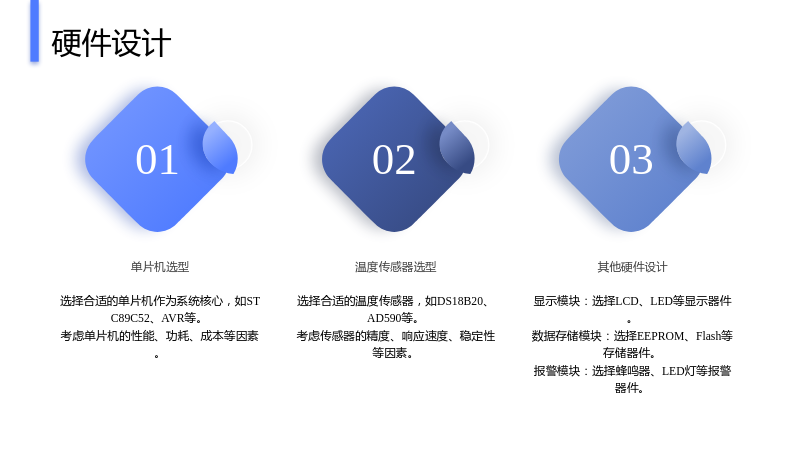 硬件设计

01

单片机选型

选择合适的单片机作为系统核心，如STC89C52、AVR等。

考虑单片机的性能、功耗、成本等因素。

02

温度传感器选型

选择合适的温度传感器，如DS18B20、AD590等。

考虑传感器的精度、响应速度、稳定性等因素。

03

其他硬件设计

显示模块：选择LCD、LED等显示器件。

数据存储模块：选择EEPROM、Flash等存储器件。

报警模块：选择蜂鸣器、LED灯等报警器件。